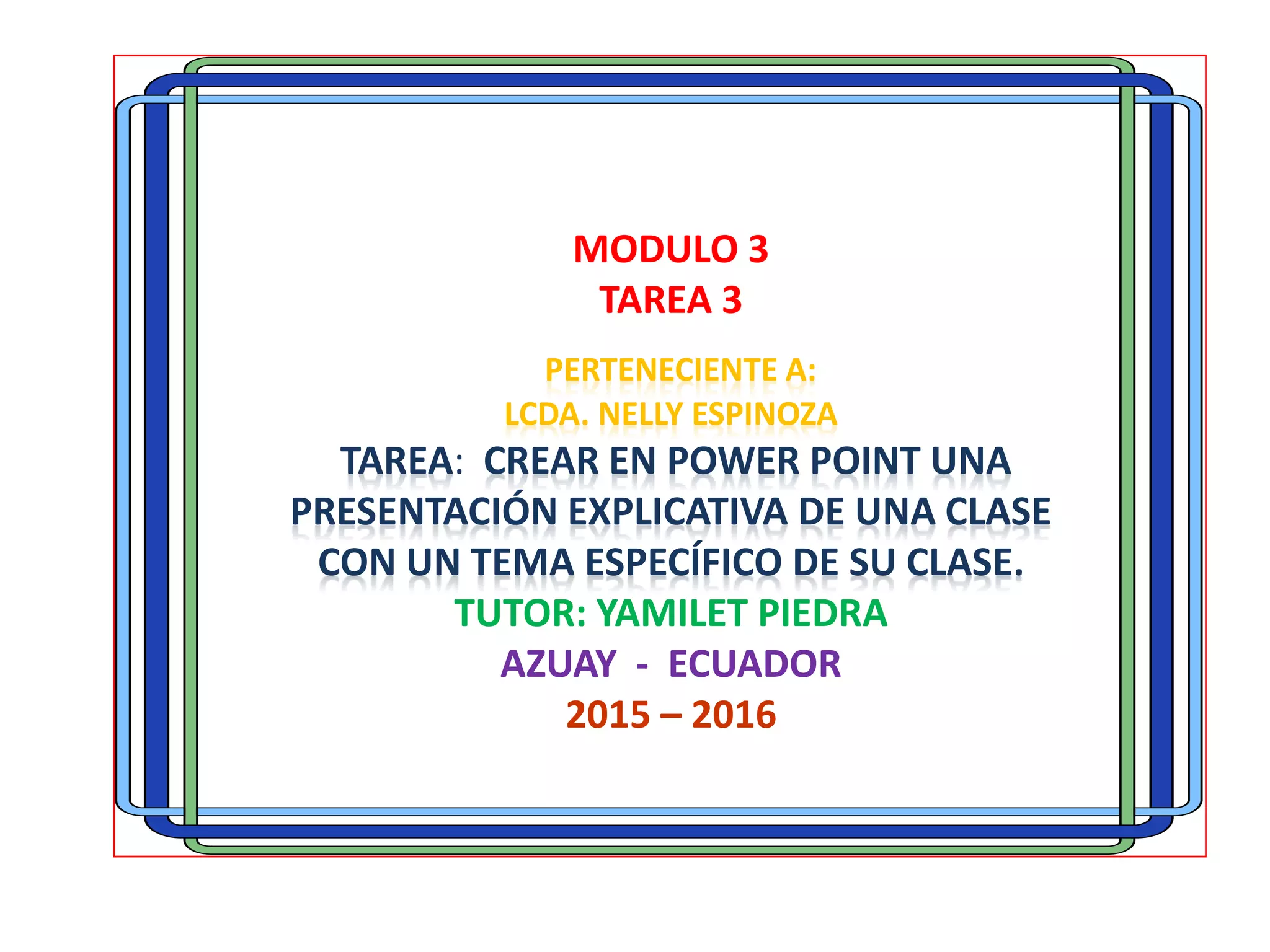 MODULO 3
TAREA 3

PERTENECIENTE A:
LCDA. NELLY ESPINOZA

TAREA: CREAR EN POWER POINT UNA PRESENTACIÓN EXPLICATIVA DE UNA CLASE CON UN TEMA ESPECÍFICO DE SU CLASE.

TUTOR: YAMILET PIEDRA

AZUAY - ECUADOR

2015 – 2016